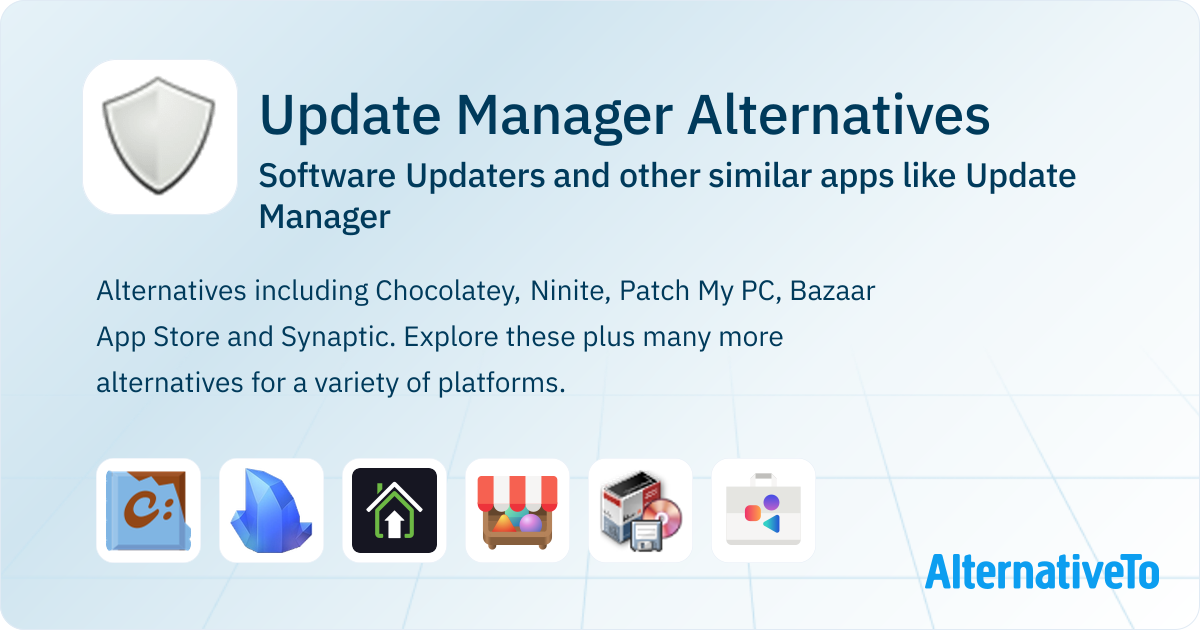 Update Manager Alternatives

Software Updaters and other similar apps like Update Manager

Alternatives including Chocolatey, Ninite, Patch My PC, Bazaar App Store and Synaptic. Explore these plus many more alternatives for a variety of platforms.

AlternativeTo